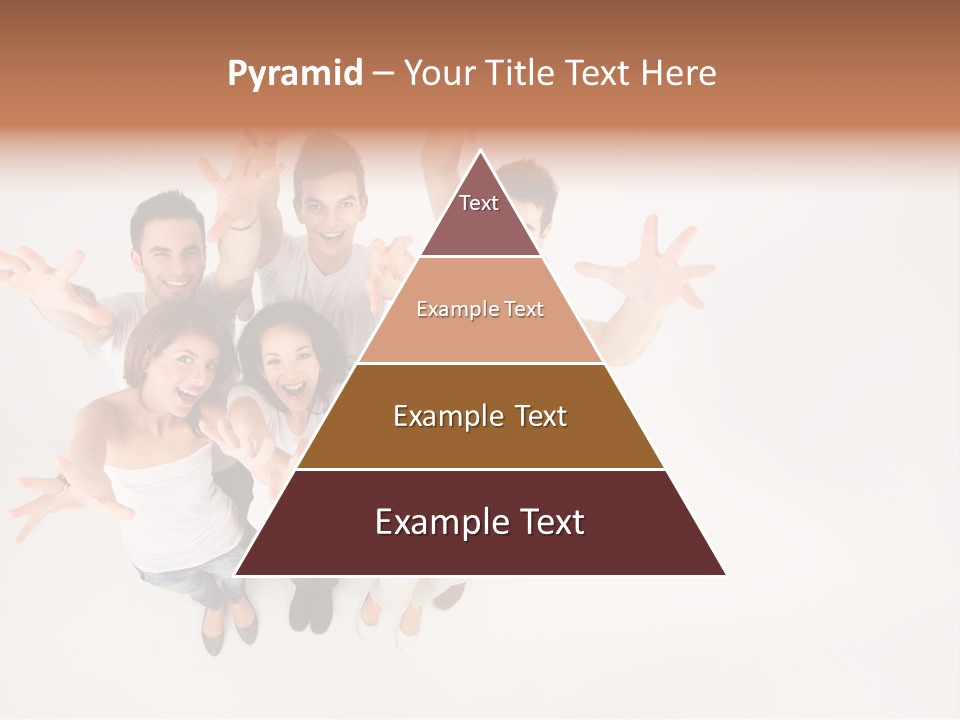 Pyramid – Your Title Text Here

Text

Example Text

Example Text

Example Text